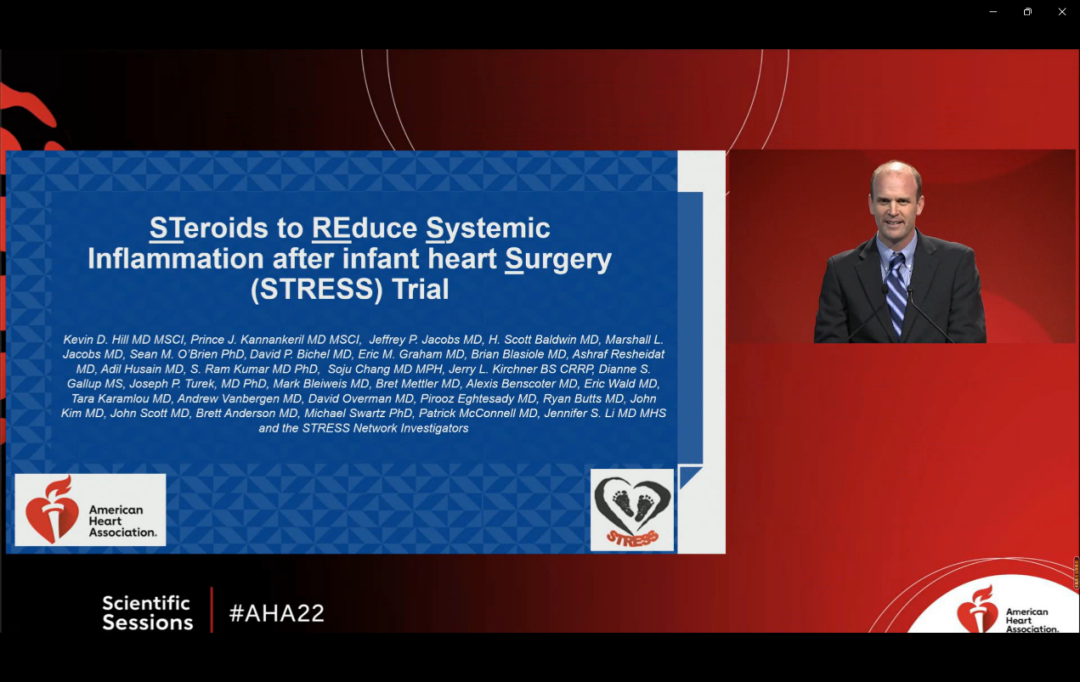 STeroids to REduce Systemic Inflammation after infant heart Surgery (STRESS) Trial

Kevin D. Hill MD MSCI, Prince J. Kannankeril MD MSCI, Jeffrey P. Jacobs MD, H. Scott Baldwin MD, Marshall L. Jacobs MD, Sean M. O'Brien PhD, David P. Bichel MD, Eric M. Graham MD, Brian Blasiole MD, Ashraf Resheidat MD, Adil Husain MD, S. Ram Kumar MD PhD, Soju Chang MD MPH, Jerry L. Kirchner BS CRRP, Dianne S. Gallup MS, Joseph P. Turek, MD PhD, Mark Bleiweis MD, Bret Mettler MD, Alexis Benscoter MD, Eric Wald MD, Tara Karamlou MD, Andrew Vanbergen MD, David Overman MD, Pirooz Eghtesady MD, Ryan Butts MD, John Kim MD, John Scott MD, Brett Anderson MD, Michael Swartz PhD, Patrick McConnell MD, Jennifer S. Li MD MHS and the STRESS Network Investigators

American Heart Association.

STRESS

Scientific Sessions

#AHA22

American Heart Association.